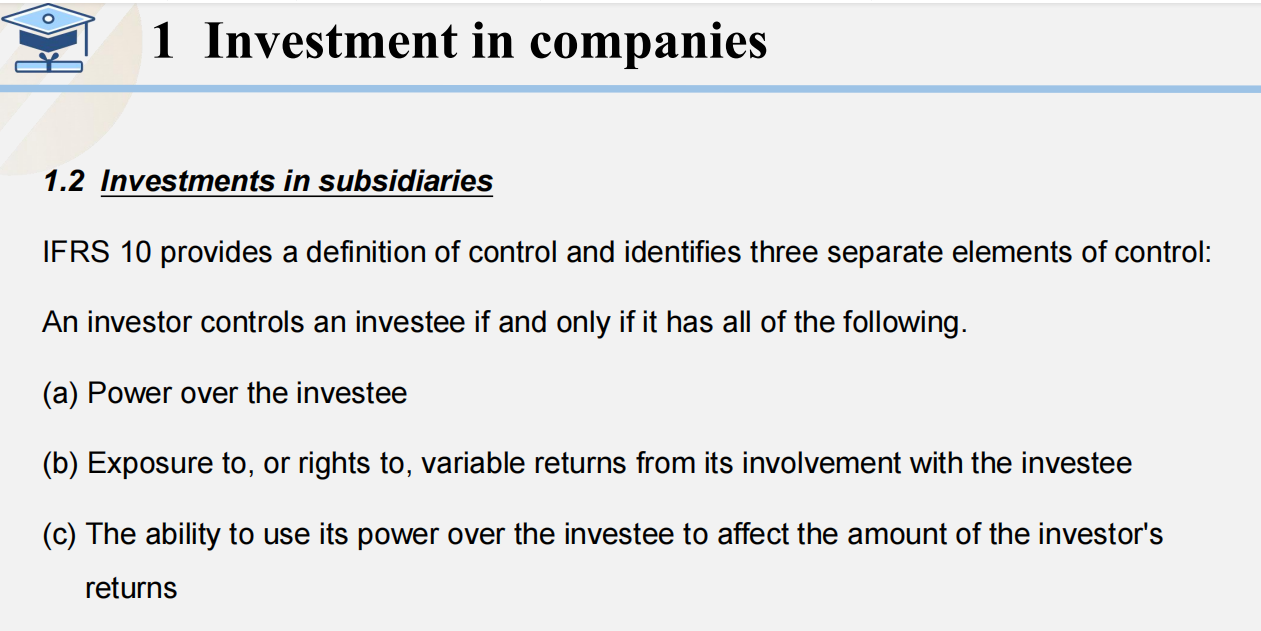 1 Investment in companies

1.2 Investments in subsidiaries

IFRS 10 provides a definition of control and identifies three separate elements of control:

An investor controls an investee if and only if it has all of the following.

(a) Power over the investee

(b) Exposure to, or rights to, variable returns from its involvement with the investee

(c) The ability to use its power over the investee to affect the amount of the investor's returns